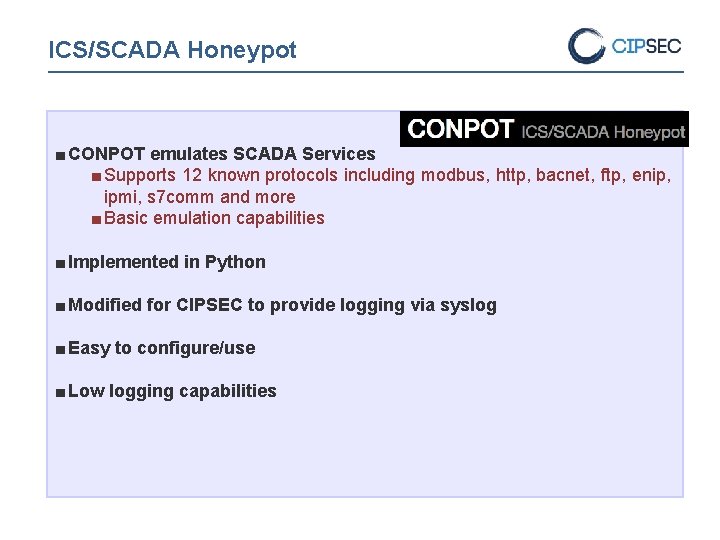 ICS/SCADA Honeypot

CIPSEC

CONPOT ICS/SCADA Honeypot

■ CONPOT emulates SCADA Services
■ Supports 12 known protocols including modbus, http, bacnet, ftp, enip, ipmi, s7comm and more
■ Basic emulation capabilities

■ Implemented in Python

■ Modified for CIPSEC to provide logging via syslog

■ Easy to configure/use

■ Low logging capabilities